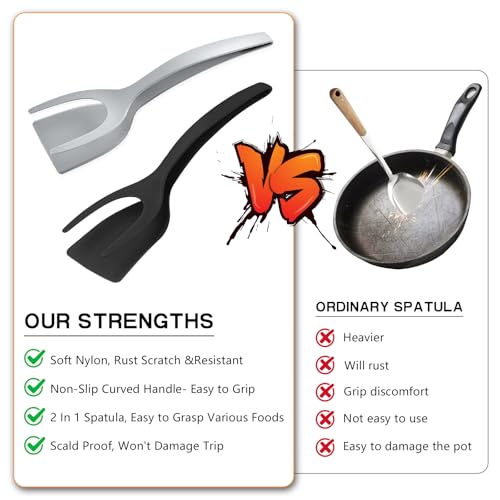 VS

OUR STRENGTHS

Soft Nylon, Rust Scratch &Resistant

Non-Slip Curved Handle- Easy to Grip

2 In 1 Spatula, Easy to Grasp Various Foods

Scald Proof, Won't Damage Trip

ORDINARY SPATULA

Heavier

Will rust

Grip discomfort

Not easy to use

Easy to damage the pot